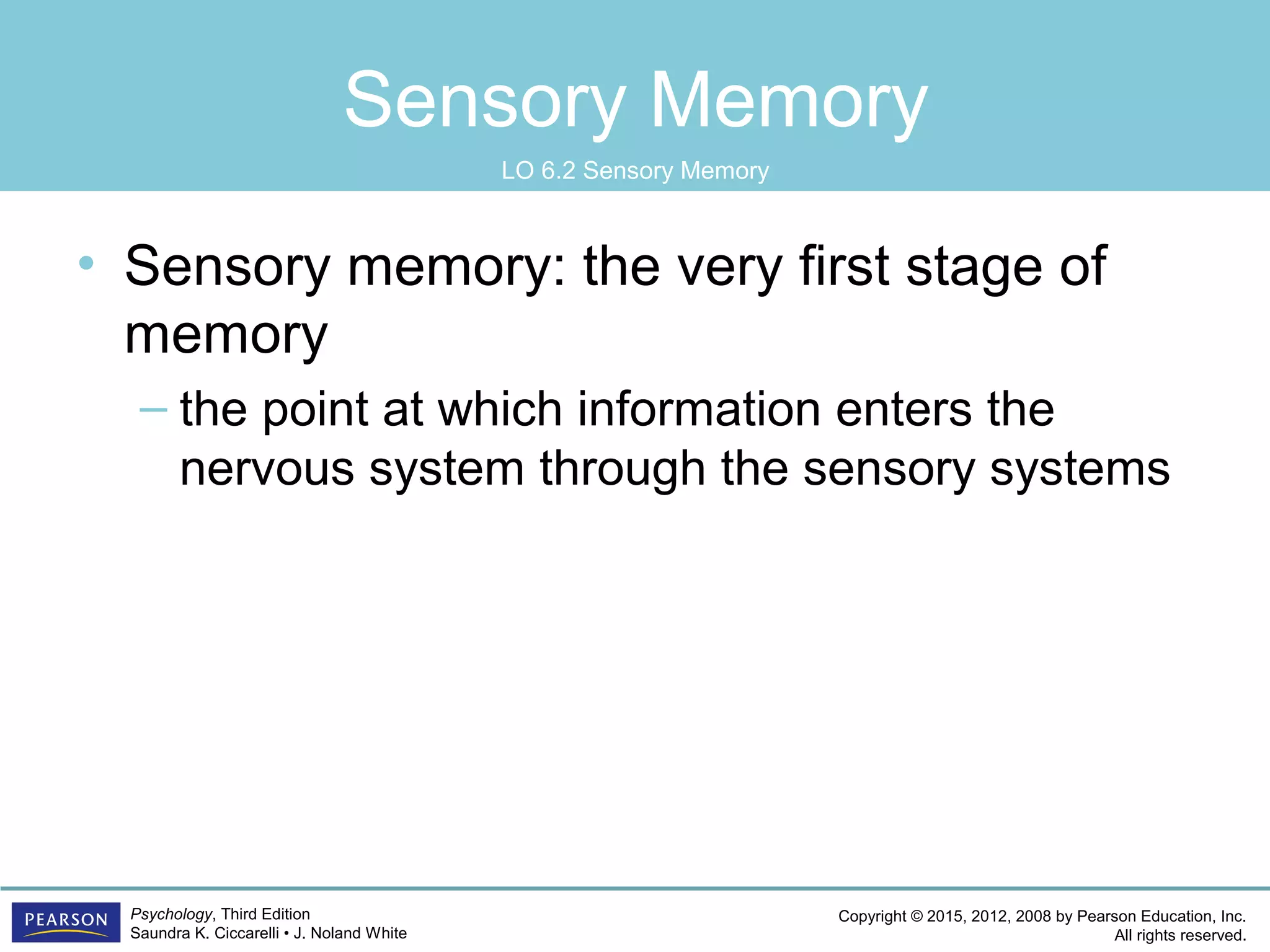 Sensory Memory

LO 6.2 Sensory Memory

• Sensory memory: the very first stage of memory

– the point at which information enters the nervous system through the sensory systems

PEARSON

Psychology, Third Edition
Saundra K. Ciccarelli • J. Noland White

Copyright © 2015, 2012, 2008 by Pearson Education, Inc.
All rights reserved.